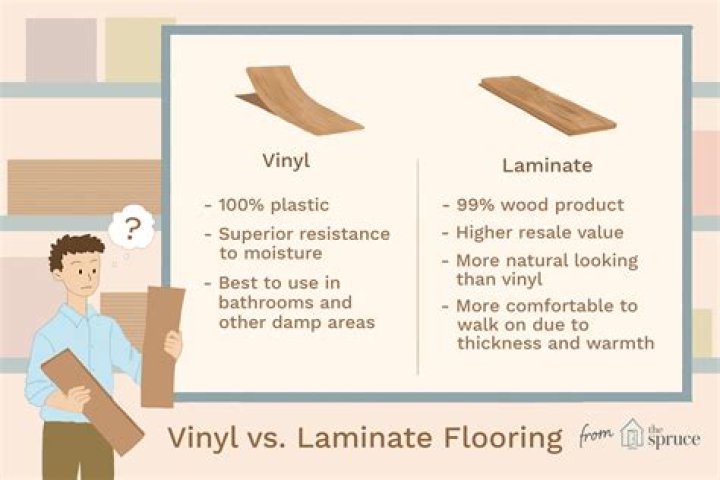 ?

Vinyl

- 100% plastic
- Superior resistance to moisture
- Best to use in bathrooms and other damp areas

Laminate

- 99% wood product
- Higher resale value
- More natural looking than vinyl
- More comfortable to walk on due to thickness and warmth

Vinyl vs. Laminate Flooring

from the spruce